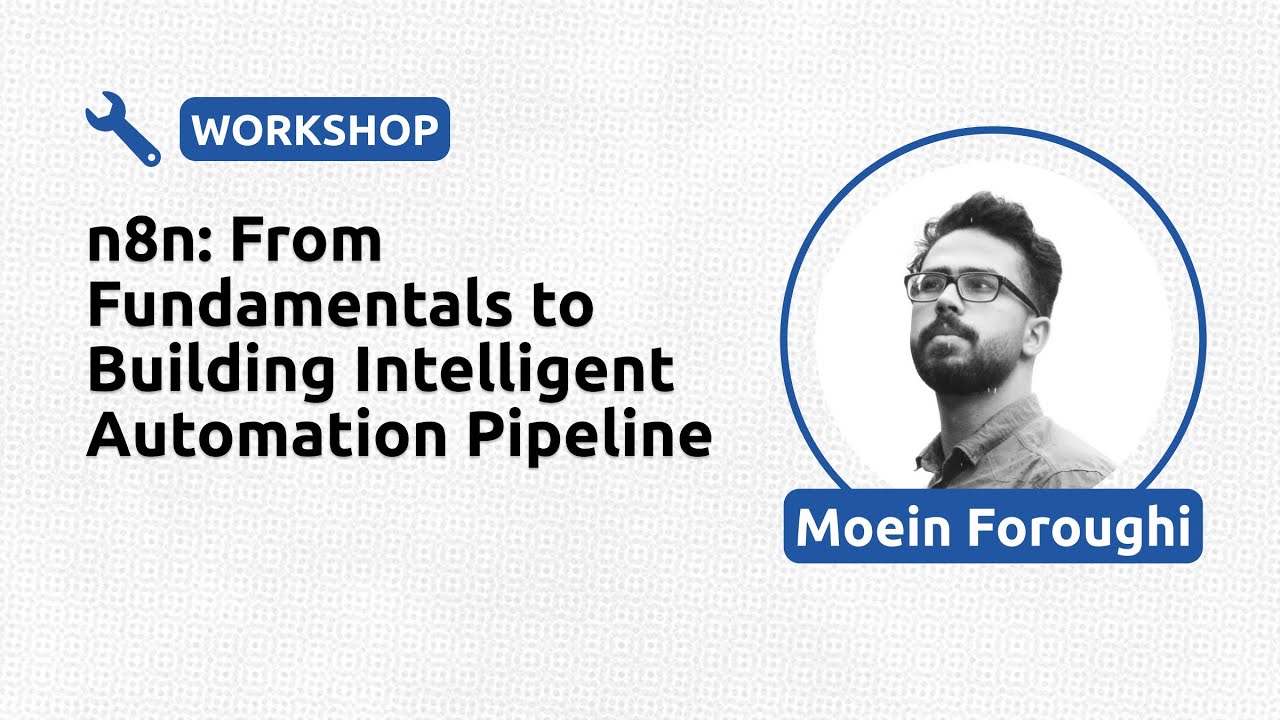 WORKSHOP

n8n: From Fundamentals to Building Intelligent Automation Pipeline

Moein Foroughi